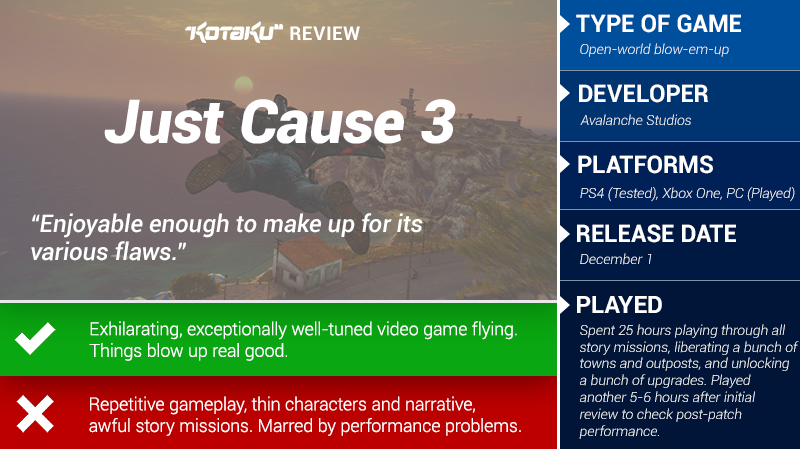 "KOTAKU" REVIEW

Just Cause 3

"Enjoyable enough to make up for its various flaws."

Exhilarating, exceptionally well-tuned video game flying. Things blow up real good.

Repetitive gameplay, thin characters and narrative, awful story missions. Marred by performance problems.

TYPE OF GAME
Open-world blow-em-up

DEVELOPER
Avalanche Studios

PLATFORMS
PS4 (Tested), Xbox One, PC (Played)

RELEASE DATE
December 1

PLAYED
Spent 25 hours playing through all story missions, liberating a bunch of towns and outposts, and unlocking a bunch of upgrades. Played another 5-6 hours after initial review to check post-patch performance.